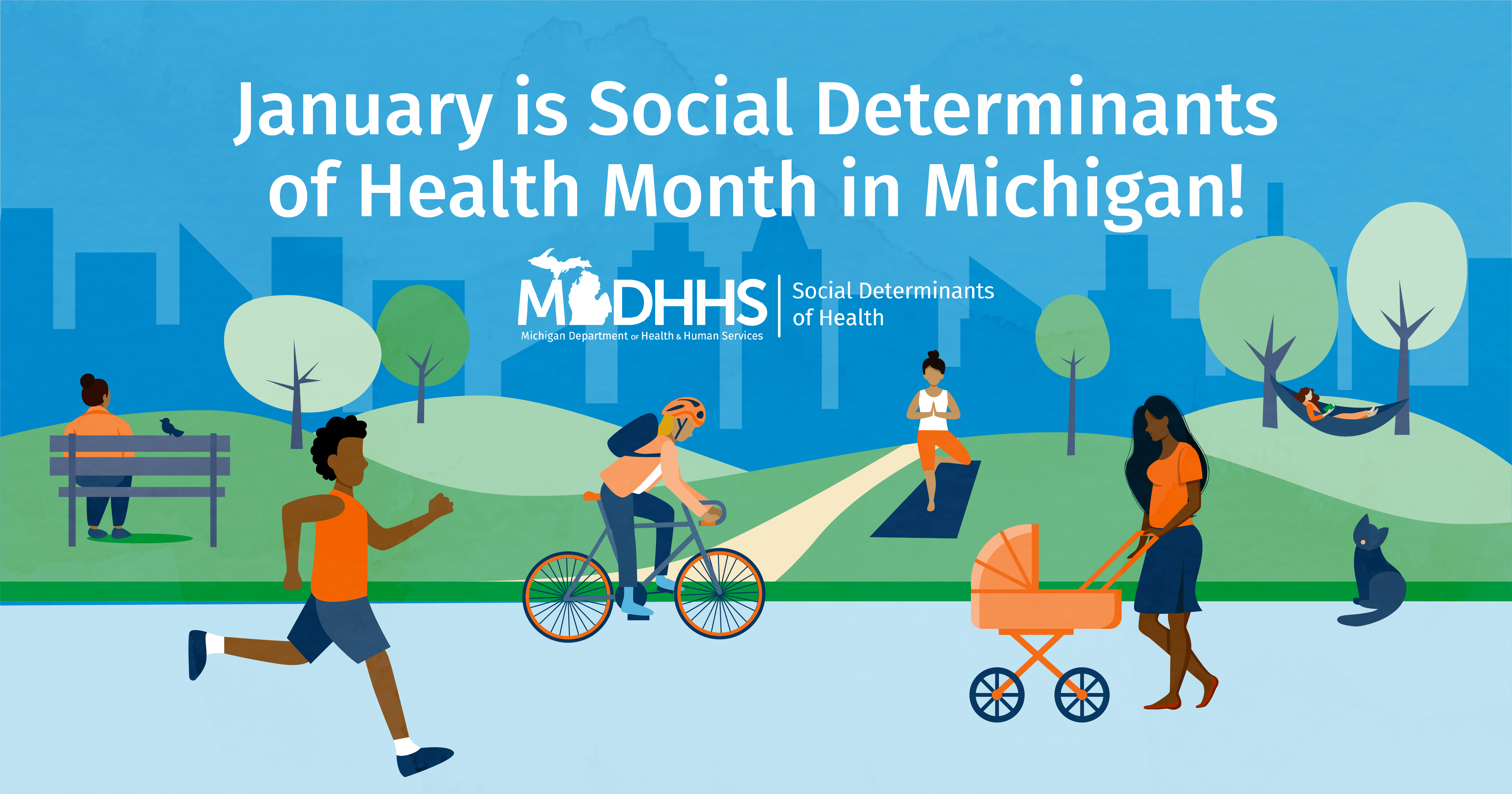 January is Social Determinants of Health Month in Michigan!

MDHHS
Michigan Department of Health & Human Services

Social Determinants of Health